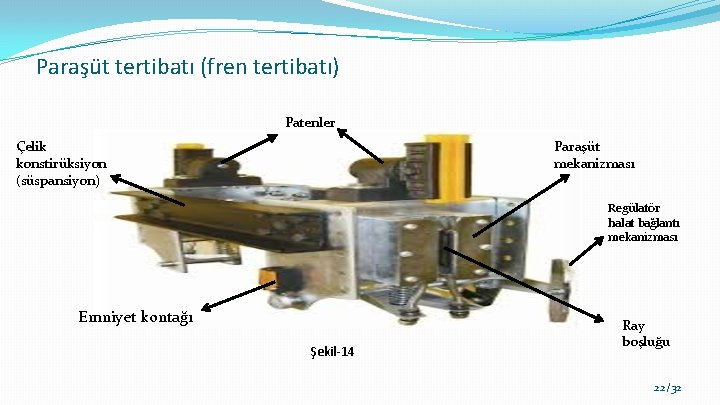 Paraşüt tertibatı (fren tertibatı)

Patenler

Çelik konstirüksiyon (süspansiyon)

Paraşüt mekanizması

Regülatör halat bağlantı mekanizması

Emniyet kontağı

Ray boşluğu

Şekil-14

22/32